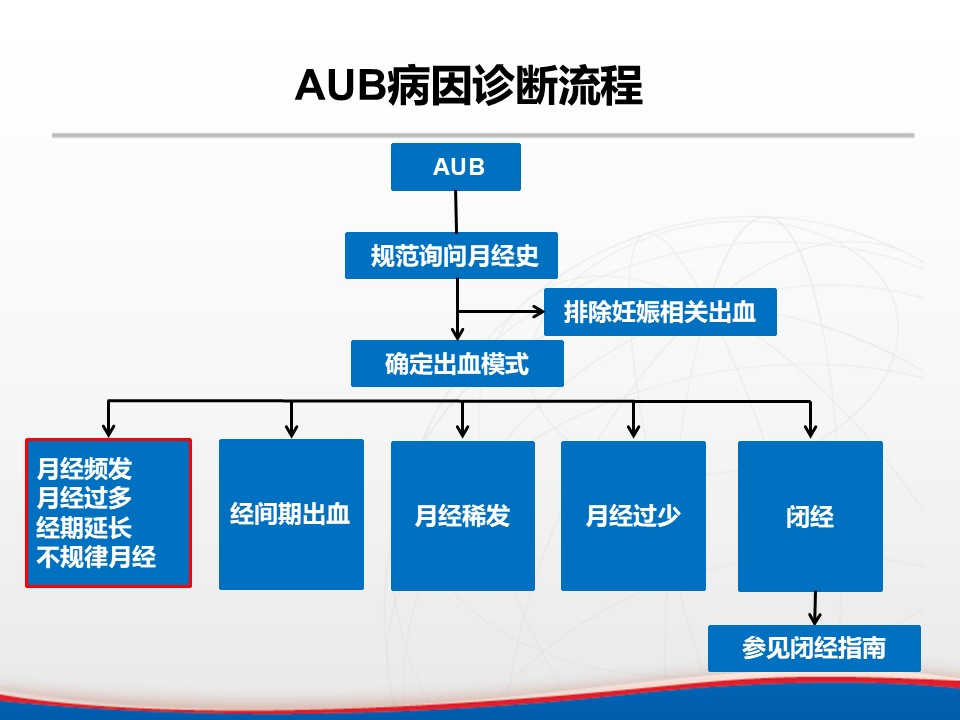 AUB病因诊断流程

AUB

规范询问月经史

排除妊娠相关出血

确定出血模式

月经频发
月经过多
经期延长
不规律月经

经间期出血

月经稀发

月经过少

闭经

参见闭经指南